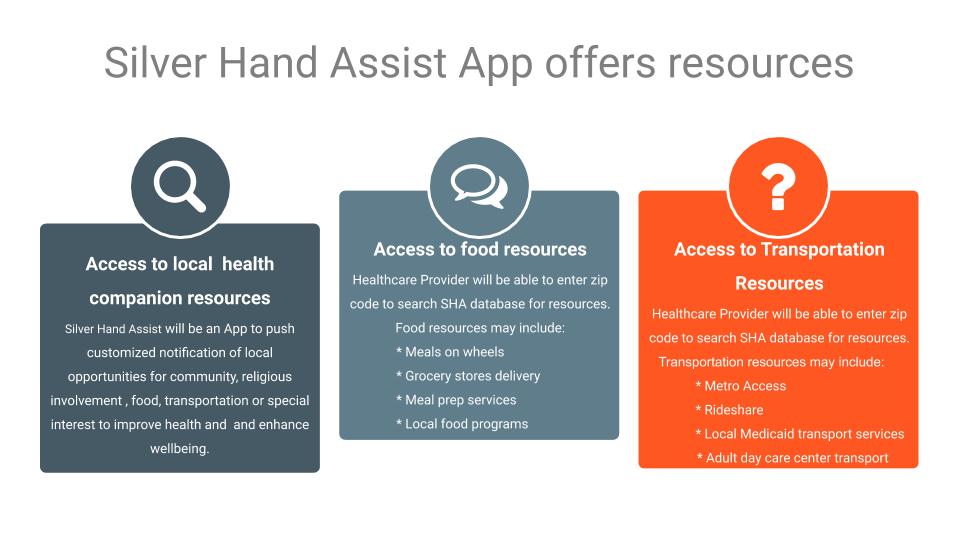 Silver Hand Assist App offers resources

Access to local health companion resources

Silver Hand Assist will be an App to push customized notification of local opportunities for community, religious involvement , food, transportation or special interest to improve health and and enhance wellbeing.

Access to food resources

Healthcare Provider will be able to enter zip code to search SHA database for resources.

Food resources may include:

* Meals on wheels
* Grocery stores delivery
* Meal prep services
* Local food programs

?

Access to Transportation Resources

Healthcare Provider will be able to enter zip code to search SHA database for resources.

Transportation resources may include:

* Metro Access
* Rideshare
* Local Medicaid transport services
* Adult day care center transport